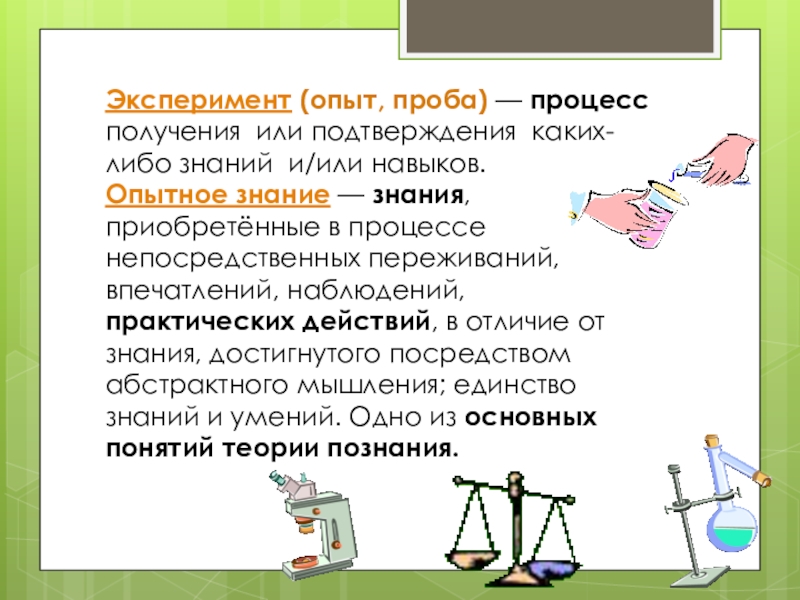 Эксперимент (опыт, проба) — процесс получения или подтверждения каких-либо знаний и/или навыков.
Опытное знание — знания, приобретённые в процессе непосредственных переживаний, впечатлений, наблюдений, практических действий, в отличие от знания, достигнутого посредством абстрактного мышления; единство знаний и умений. Одно из основных понятий теории познания.